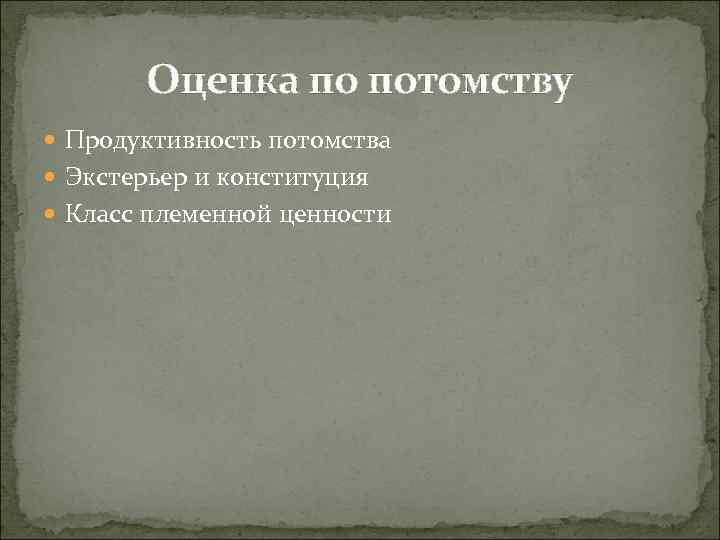 Оценка по потомству

Продуктивность потомства
Экстерьер и конституция
Класс племенной ценности